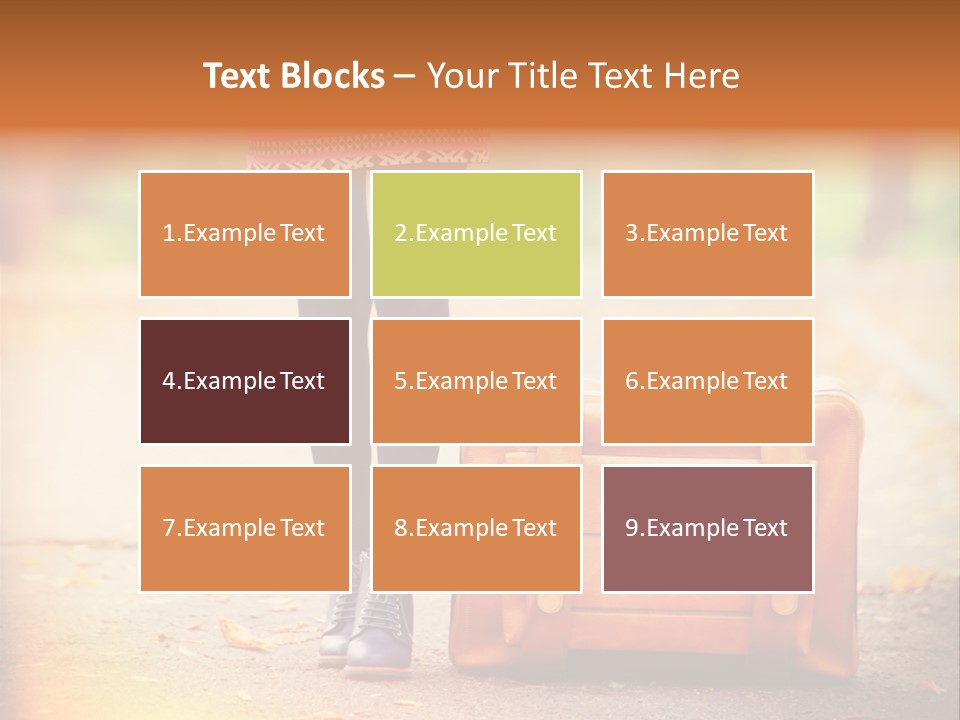 Text Blocks – Your Title Text Here

1.Example Text

2.Example Text

3.Example Text

4.Example Text

5.Example Text

6.Example Text

7.Example Text

8.Example Text

9.Example Text